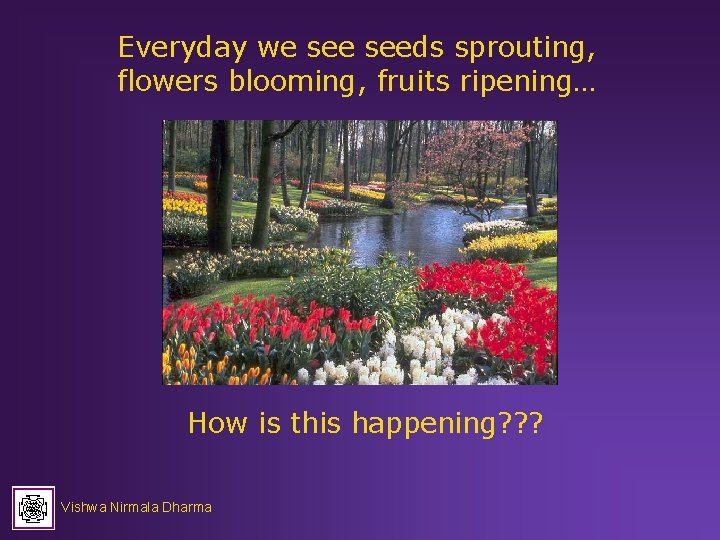 Everyday we see seeds sprouting, flowers blooming, fruits ripening…

How is this happening???

Vishwa Nirmala Dharma